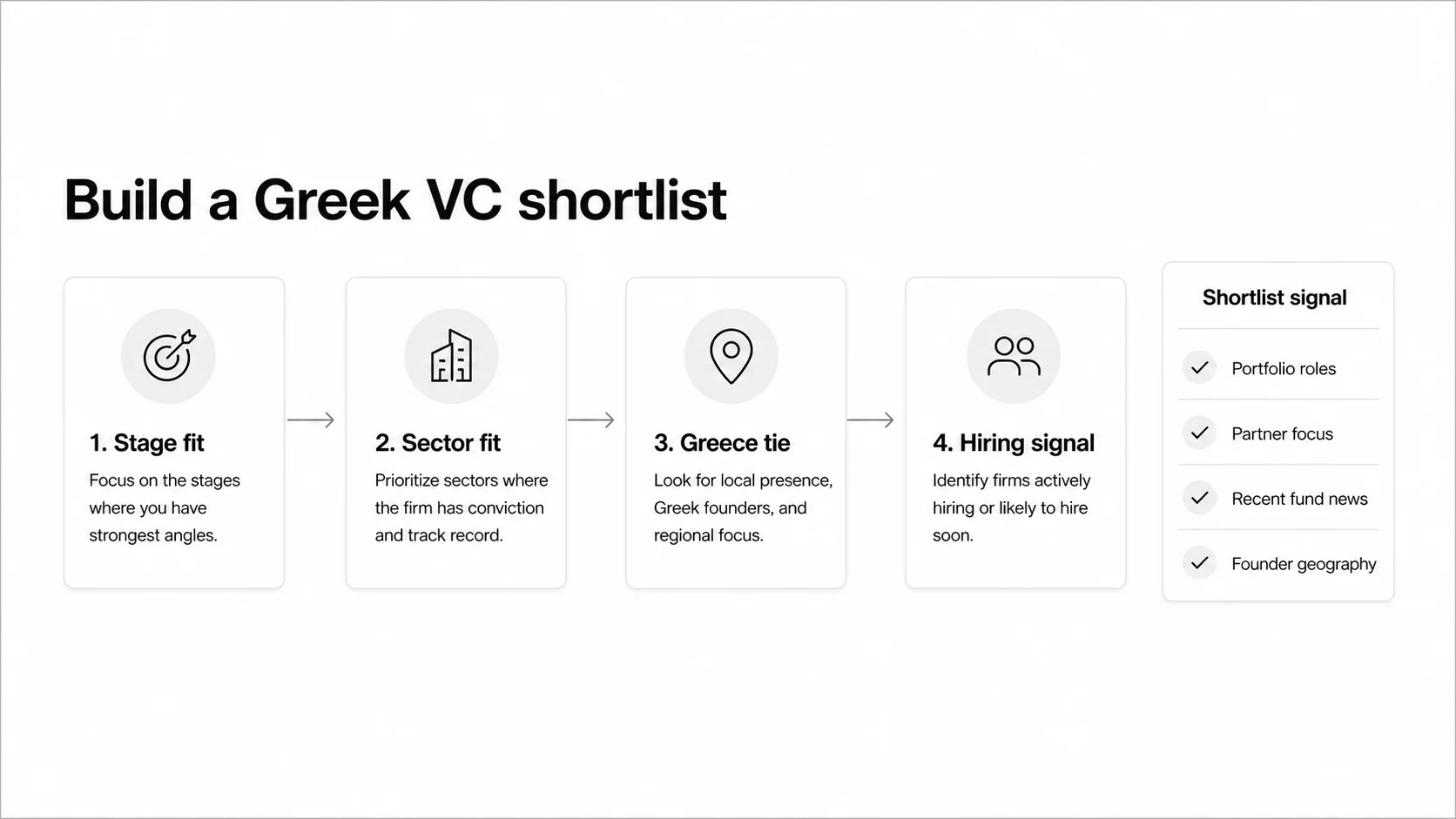 Build a Greek VC shortlist

1. Stage fit
Focus on the stages where you have strongest angles.

2. Sector fit
Prioritize sectors where the firm has conviction and track record.

3. Greece tie
Look for local presence, Greek founders, and regional focus.

4. Hiring signal
Identify firms actively hiring or likely to hire soon.

Shortlist signal
Portfolio roles
Partner focus
Recent fund news
Founder geography